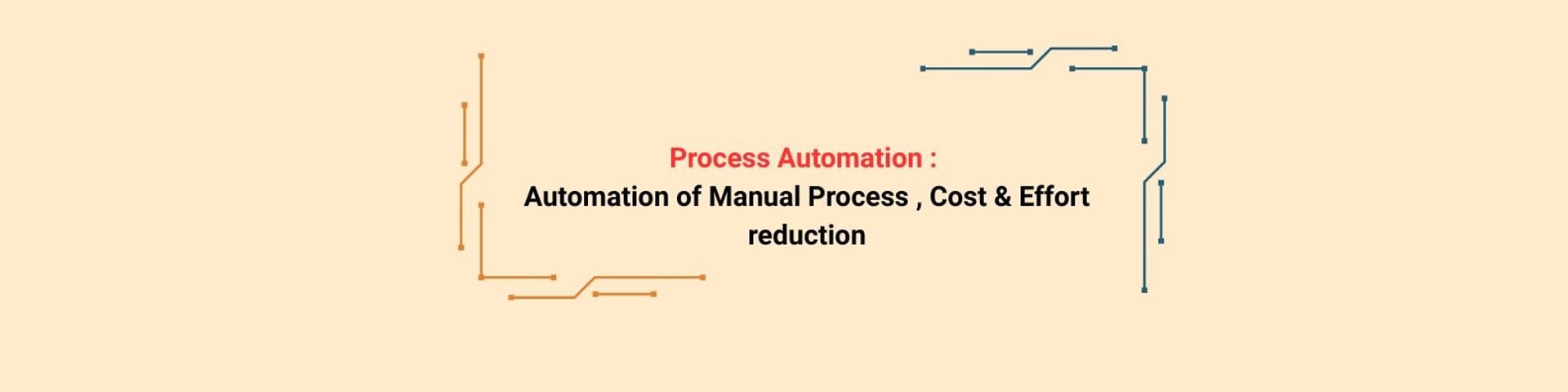 Process Automation :
Automation of Manual Process , Cost & Effort reduction